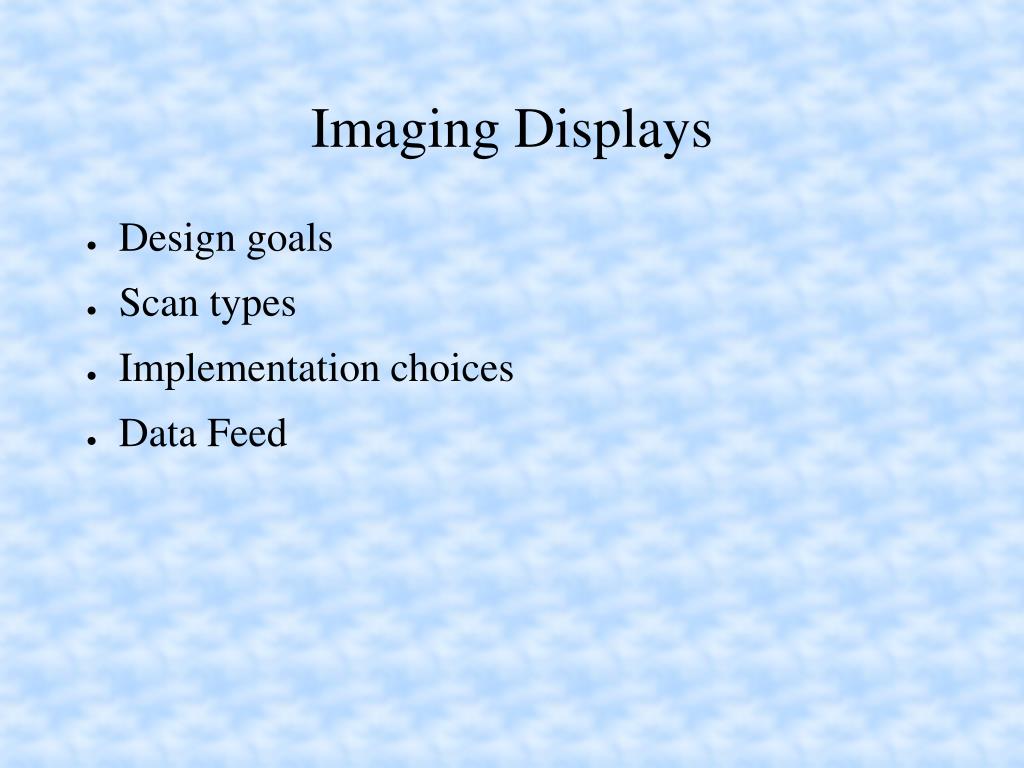 Imaging Displays

- Design goals
- Scan types
- Implementation choices
- Data Feed